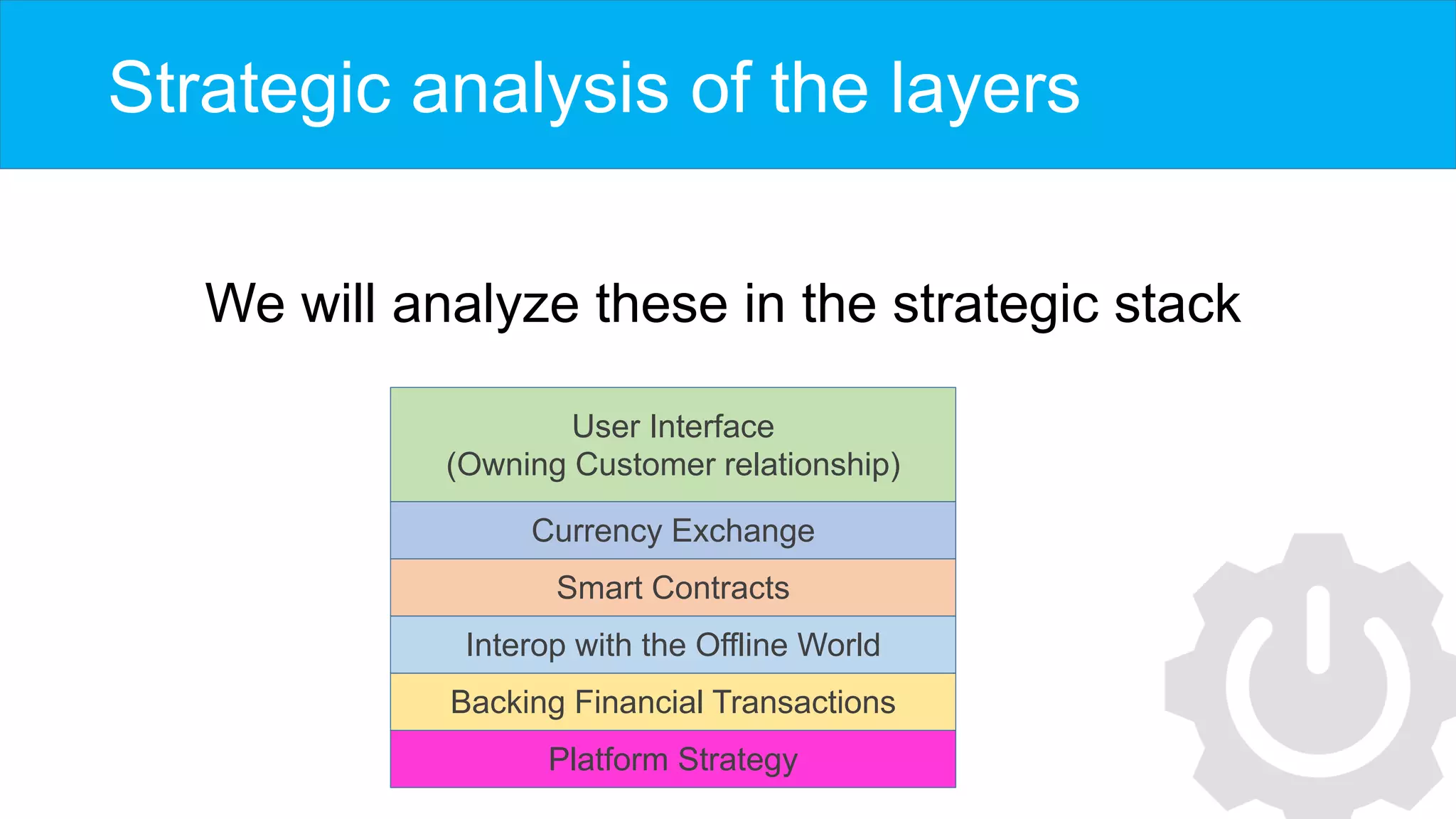 Strategic analysis of the layers

We will analyze these in the strategic stack

User Interface
(Owning Customer relationship)

Currency Exchange

Smart Contracts

Interop with the Offline World

Backing Financial Transactions

Platform Strategy